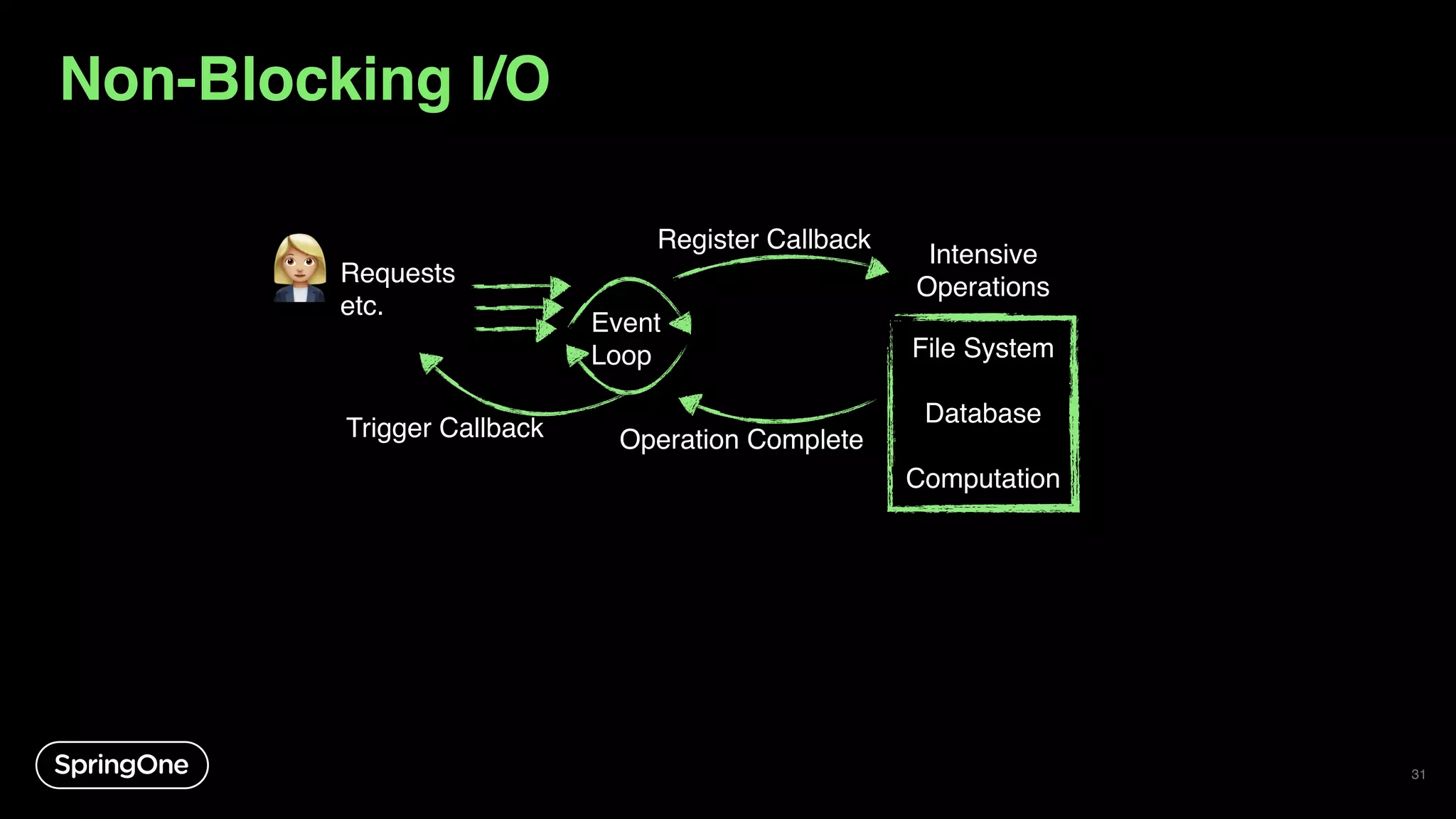 Non-Blocking I/O

Requests etc.

Register Callback

Event Loop

Intensive Operations

File System

Database

Computation

Trigger Callback

Operation Complete

SpringOne

31